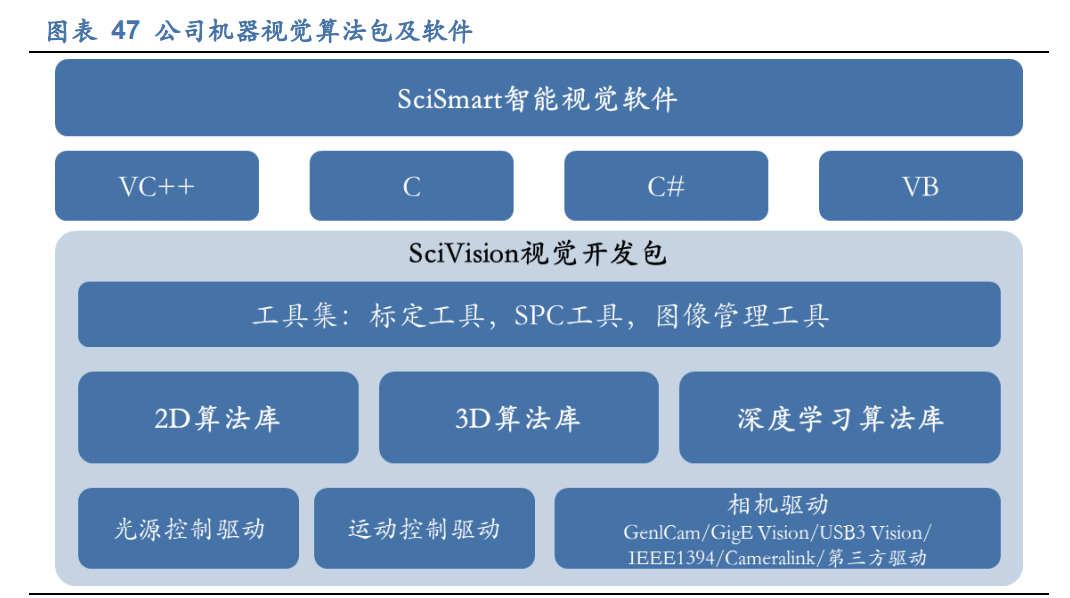 图表 47 公司机器视觉算法包及软件

SciSmart智能视觉软件

VC++

C

C#

VB

SciVision视觉开发包

工具集：标定工具，SPC工具，图像管理工具

2D算法库

3D算法库

深度学习算法库

光源控制驱动

运动控制驱动

相机驱动
GenlCam/GigE Vision/USB3 Vision/ IEEE1394/Cameralink/第三方驱动